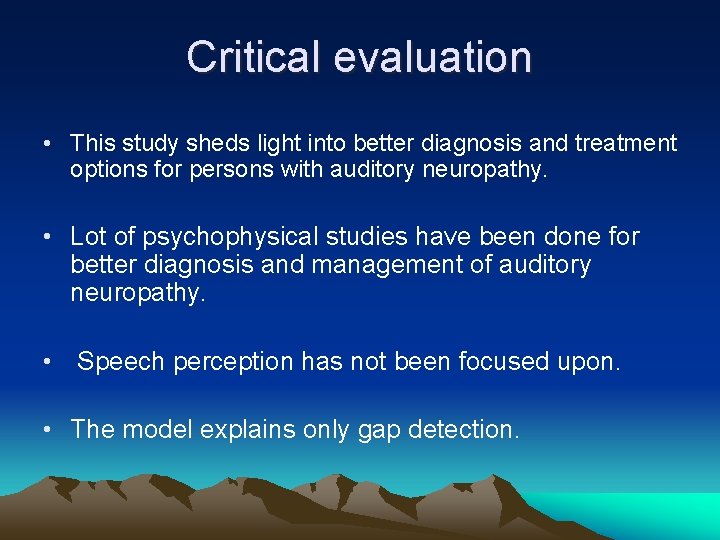 Critical evaluation

• This study sheds light into better diagnosis and treatment options for persons with auditory neuropathy.

• Lot of psychophysical studies have been done for better diagnosis and management of auditory neuropathy.

• Speech perception has not been focused upon.

• The model explains only gap detection.